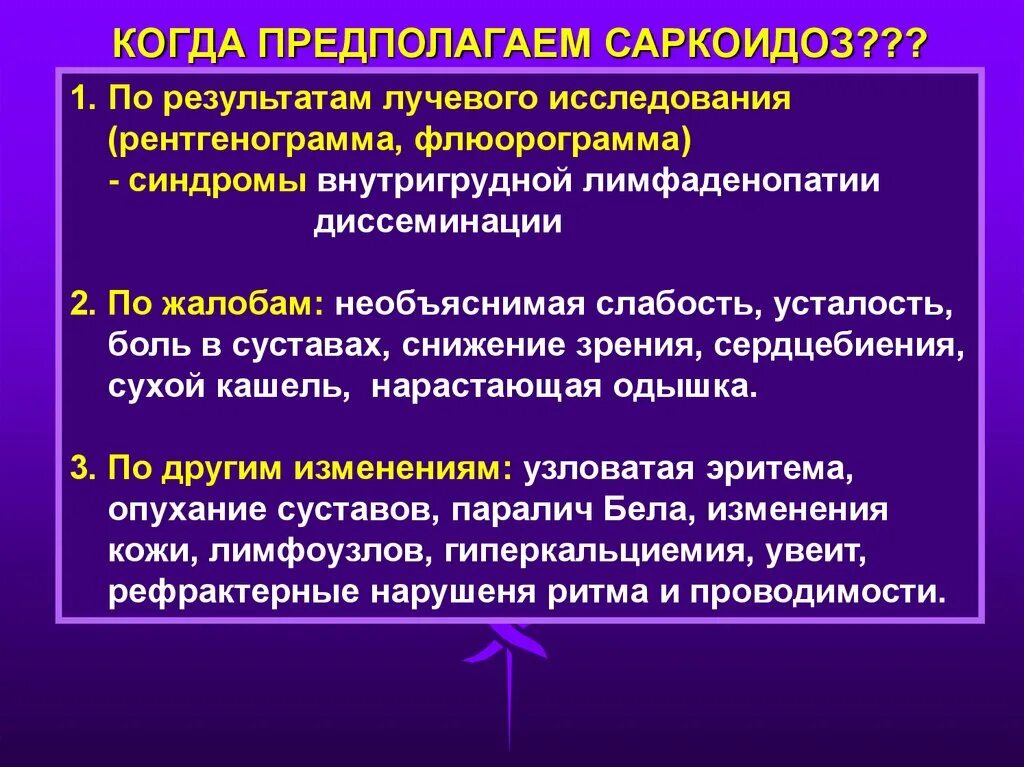 КОГДА ПРЕДПОЛАГАЕМ САРКОИДОЗ???

1. По результатам лучевого исследования (рентгенограмма, флюорограмма)
- синдромы внутригрудной лимфаденопатии
диссеминации

2. По жалобам: необъяснимая слабость, усталость, боль в суставах, снижение зрения, сердцебиения, сухой кашель, нарастающая одышка.

3. По другим изменениям: узловатая эритема, опухание суставов, паралич Бела, изменения кожи, лимфоузлов, гиперкальциемия, увеит, рефрактерные нарушеня ритма и проводимости.